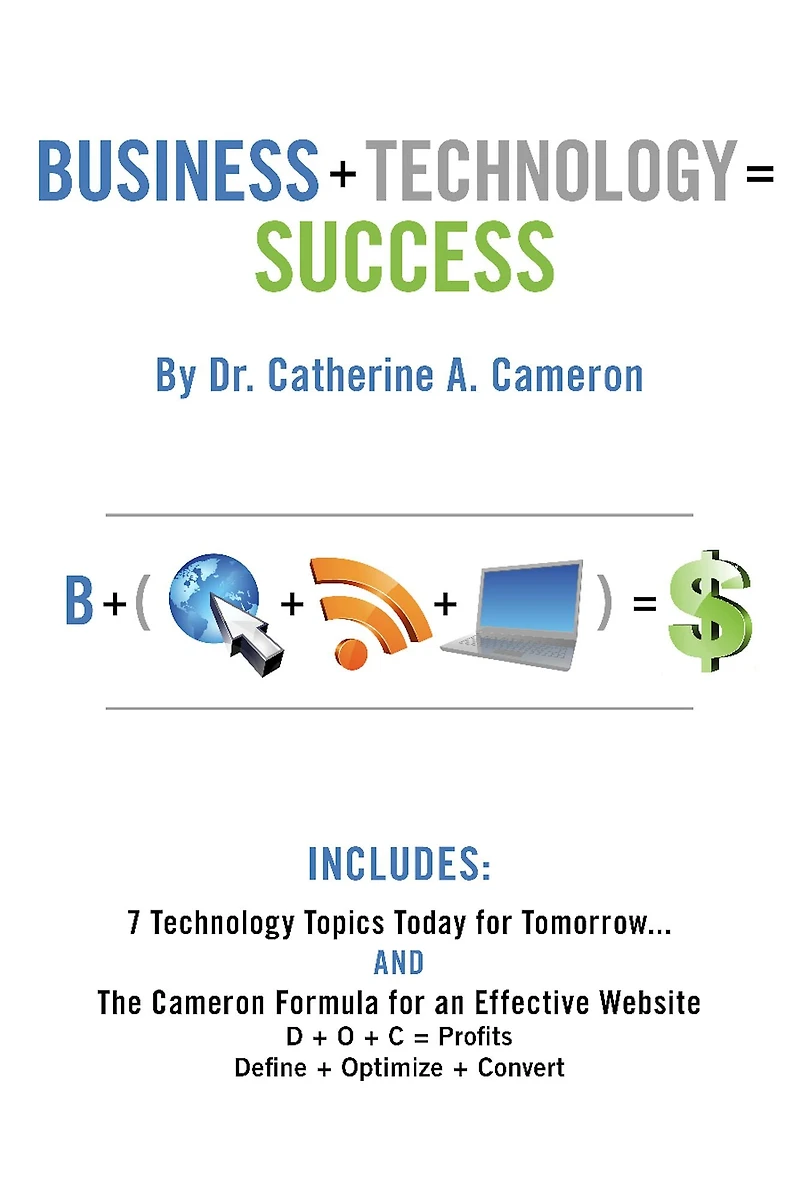 BUSINESS + TECHNOLOGY = SUCCESS

By Dr. Catherine A. Cameron

B + ( + + ) = $

INCLUDES:

7 Technology Topics Today for Tomorrow...

AND

The Cameron Formula for an Effective Website

D + O + C = Profits

Define + Optimize + Convert